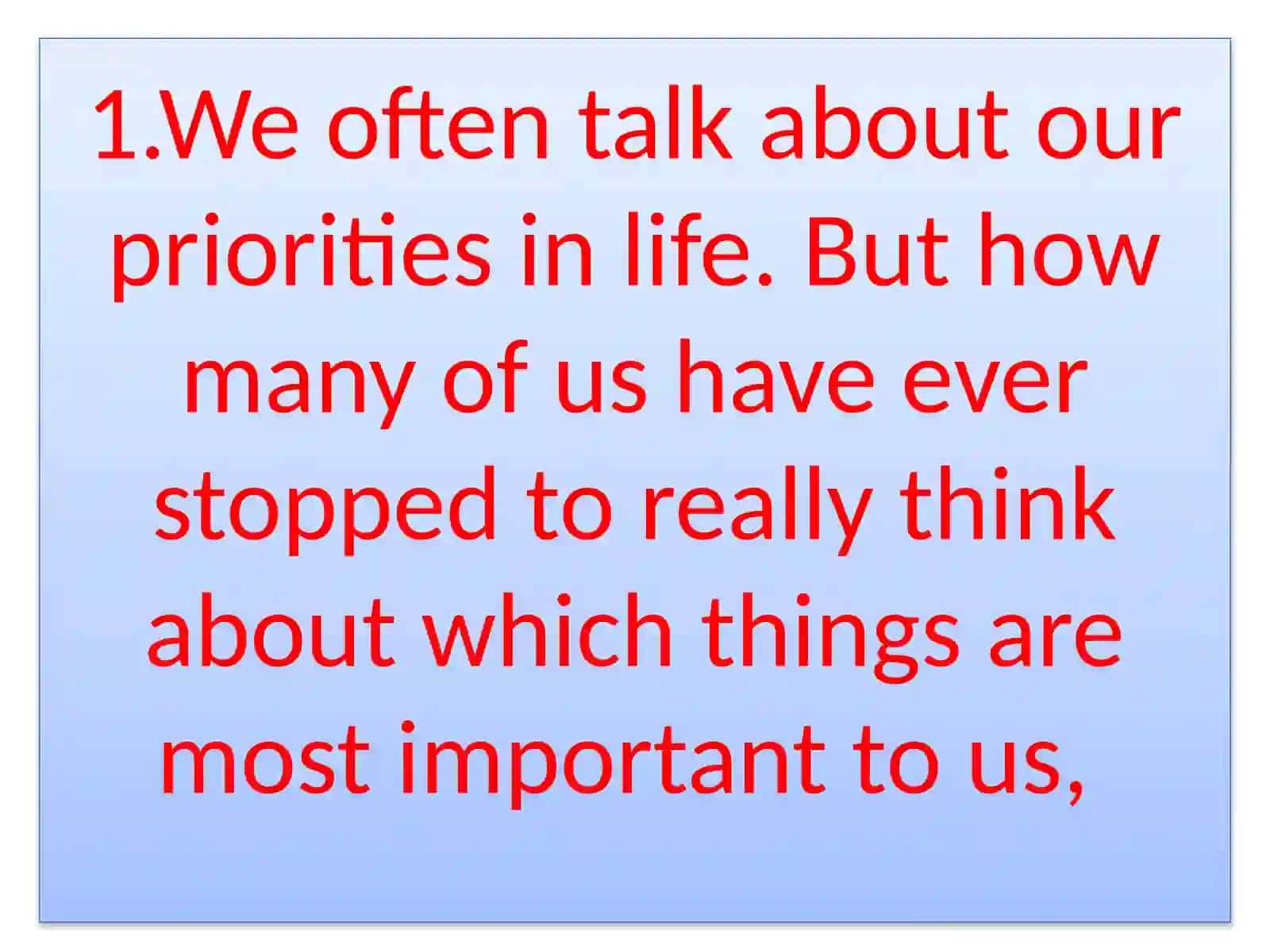 1.We often talk about our priorities in life. But how many of us have ever stopped to really think about which things are most important to us,